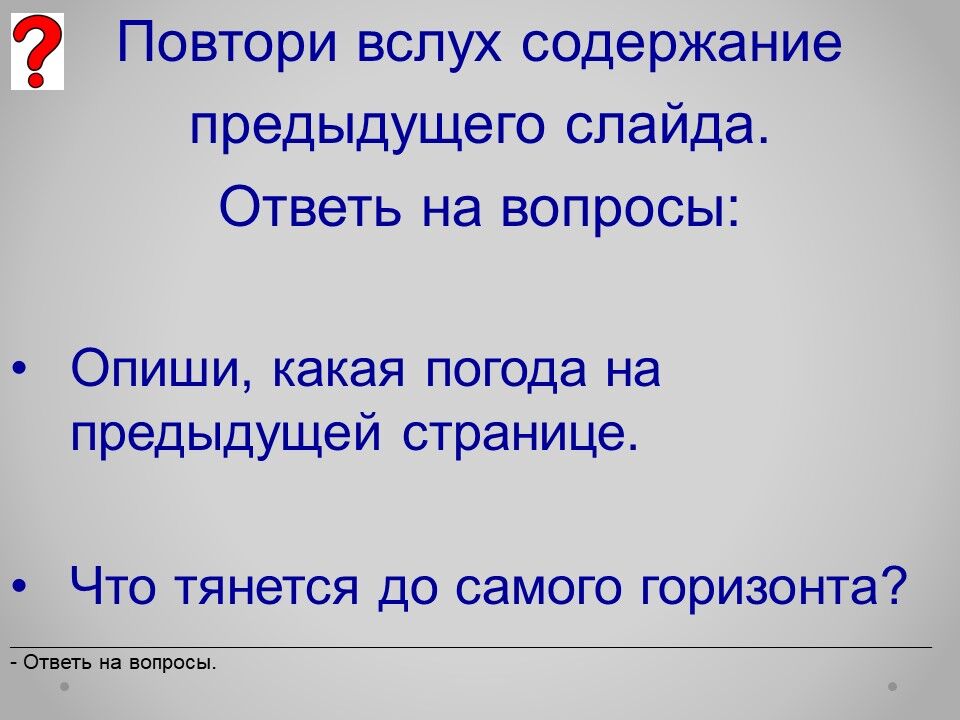 ?

Повтори вслух содержание предыдущего слайда.
Ответь на вопросы:

• Опиши, какая погода на предыдущей странице.

• Что тянется до самого горизонта?

- Ответь на вопросы.